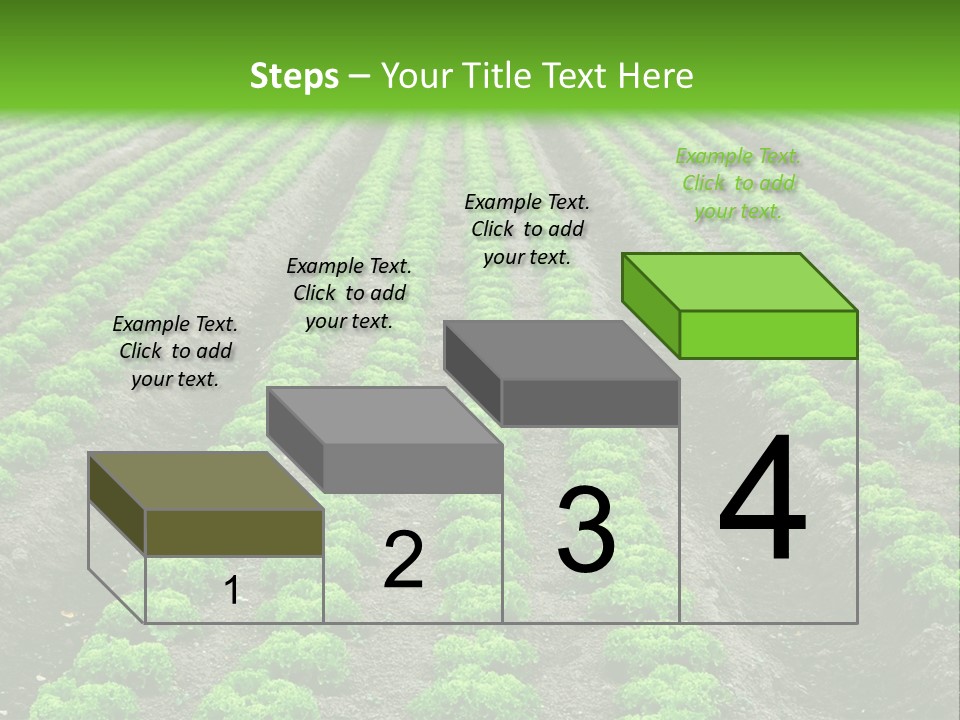 Steps – Your Title Text Here

Example Text. Click to add your text.

Example Text. Click to add your text.

Example Text. Click to add your text.

Example Text. Click to add your text.

1

2

3

4